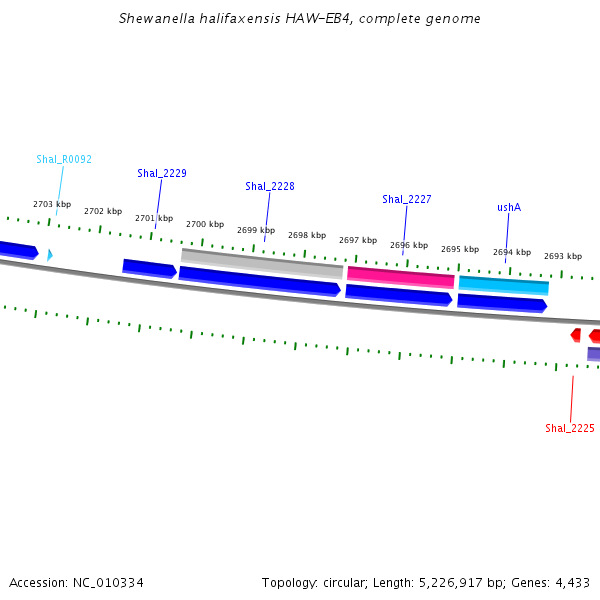 Shewanella halifaxensis HAW-EB4, complete genome

Shal_R0092

Shal_2229

Shal_2228

Shal_2227

ushA

2703 kbp

2702 kbp

2701 kbp

2700 kbp

2699 kbp

2698 kbp

2697 kbp

2696 kbp

2695 kbp

2694 kbp

2693 kbp

Shal_2225

Accession: NC_010334

Topology: circular; Length: 5,226,917 bp; Genes: 4,433